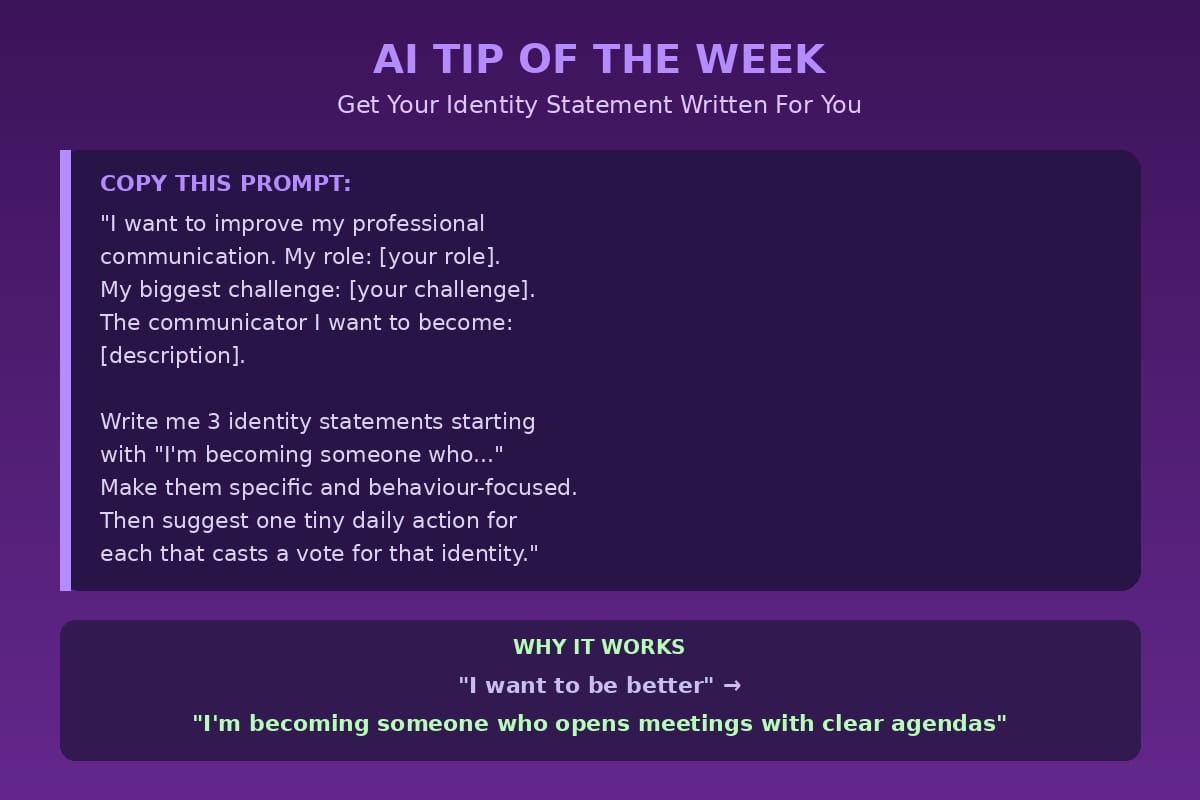 AI TIP OF THE WEEK

Get Your Identity Statement Written For You

COPY THIS PROMPT:

"I want to improve my professional communication. My role: [your role]. My biggest challenge: [your challenge]. The communicator I want to become: [description].

Write me 3 identity statements starting with "I'm becoming someone who..." Make them specific and behaviour-focused. Then suggest one tiny daily action for each that casts a vote for that identity."

WHY IT WORKS

"I want to be better" →

"I'm becoming someone who opens meetings with clear agendas"